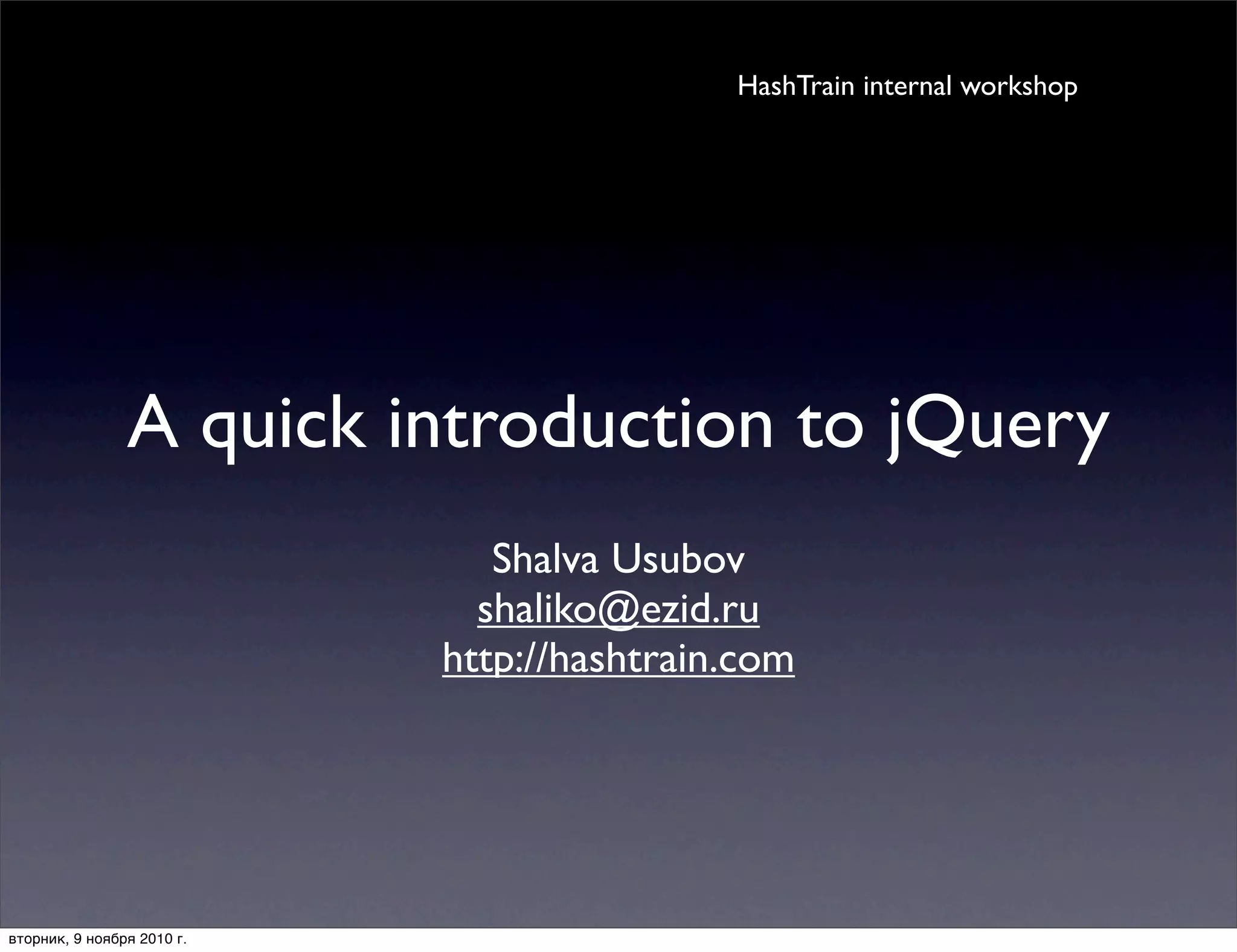 HashTrain internal workshop

A quick introduction to jQuery

Shalva Usubov
shaliko@ezid.ru
http://hashtrain.com

вторник, 9 ноября 2010 г.